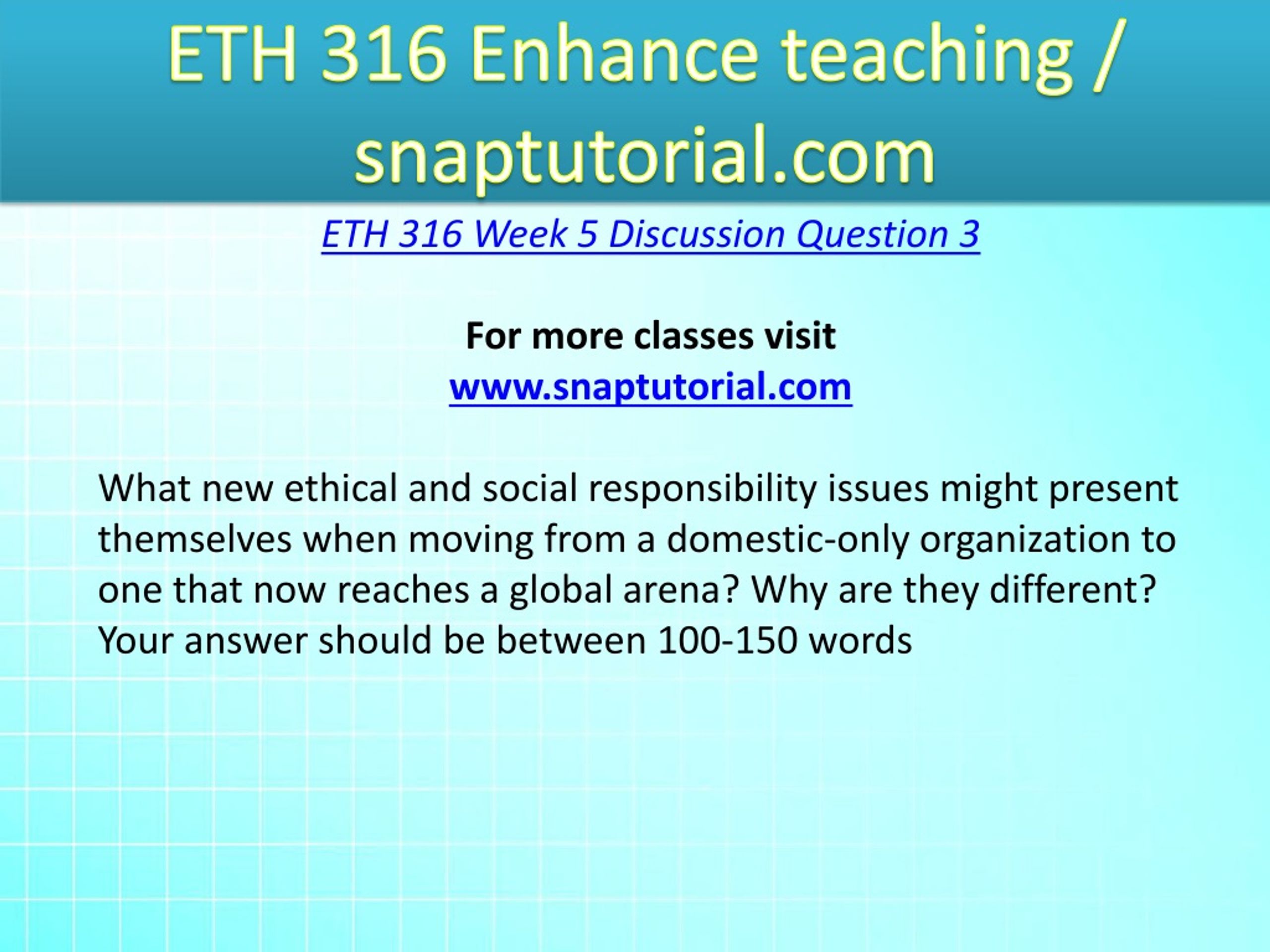 ETH 316 Enhance teaching / snaptutorial.com

ETH 316 Week 5 Discussion Question 3

For more classes visit
www.snaptutorial.com

What new ethical and social responsibility issues might present themselves when moving from a domestic-only organization to one that now reaches a global arena? Why are they different? Your answer should be between 100-150 words